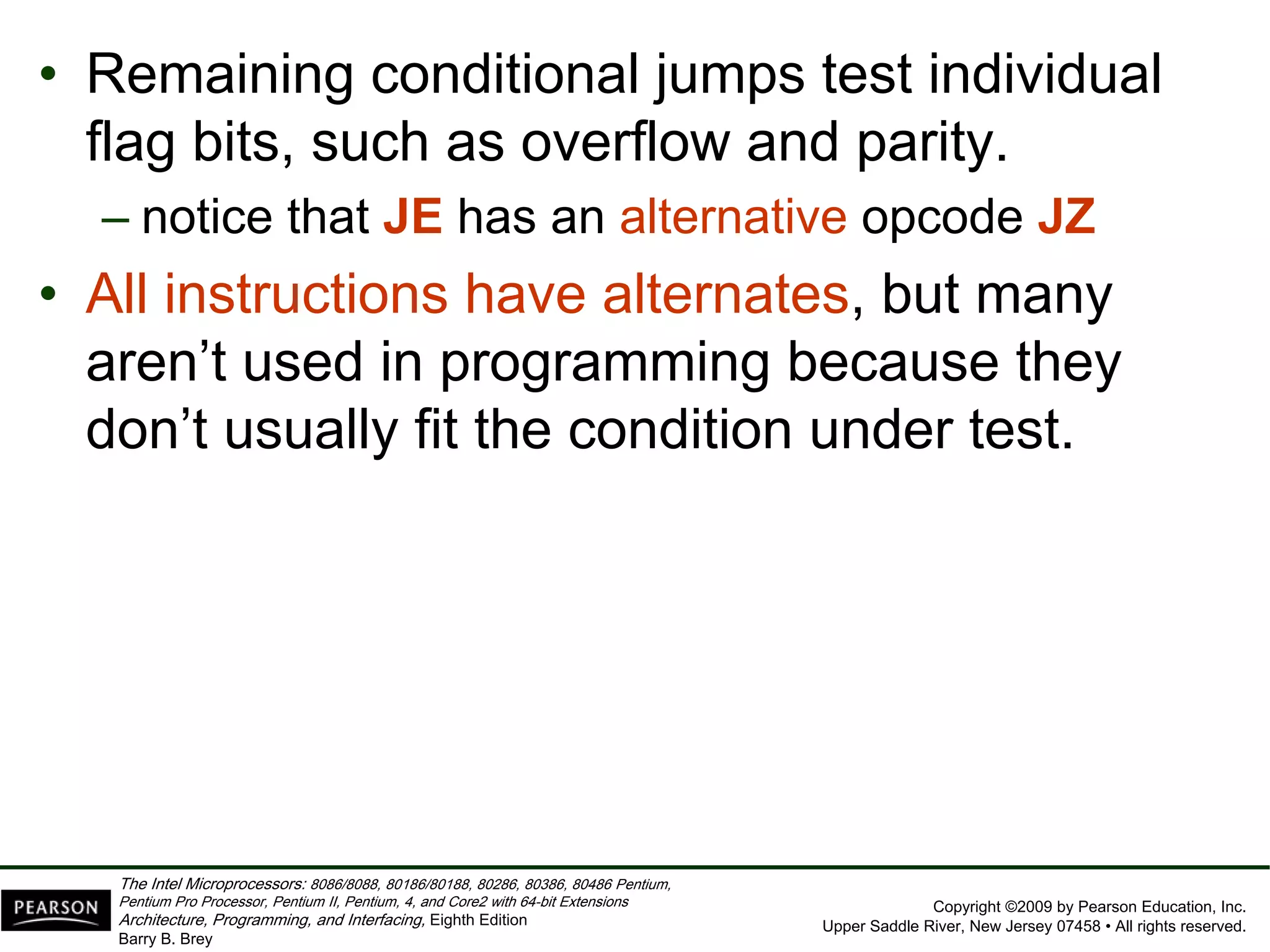 • Remaining conditional jumps test individual flag bits, such as overflow and parity.

– notice that JE has an alternative opcode JZ

• All instructions have alternates, but many aren’t used in programming because they don’t usually fit the condition under test.

PEARSON

The Intel Microprocessors: 8086/8088, 80186/80188, 80286, 80386, 80486 Pentium, Pentium Pro Processor, Pentium II, Pentium, 4, and Core2 with 64-bit Extensions Architecture, Programming, and Interfacing, Eighth Edition
Barry B. Brey

Copyright ©2009 by Pearson Education, Inc.
Upper Saddle River, New Jersey 07458 • All rights reserved.